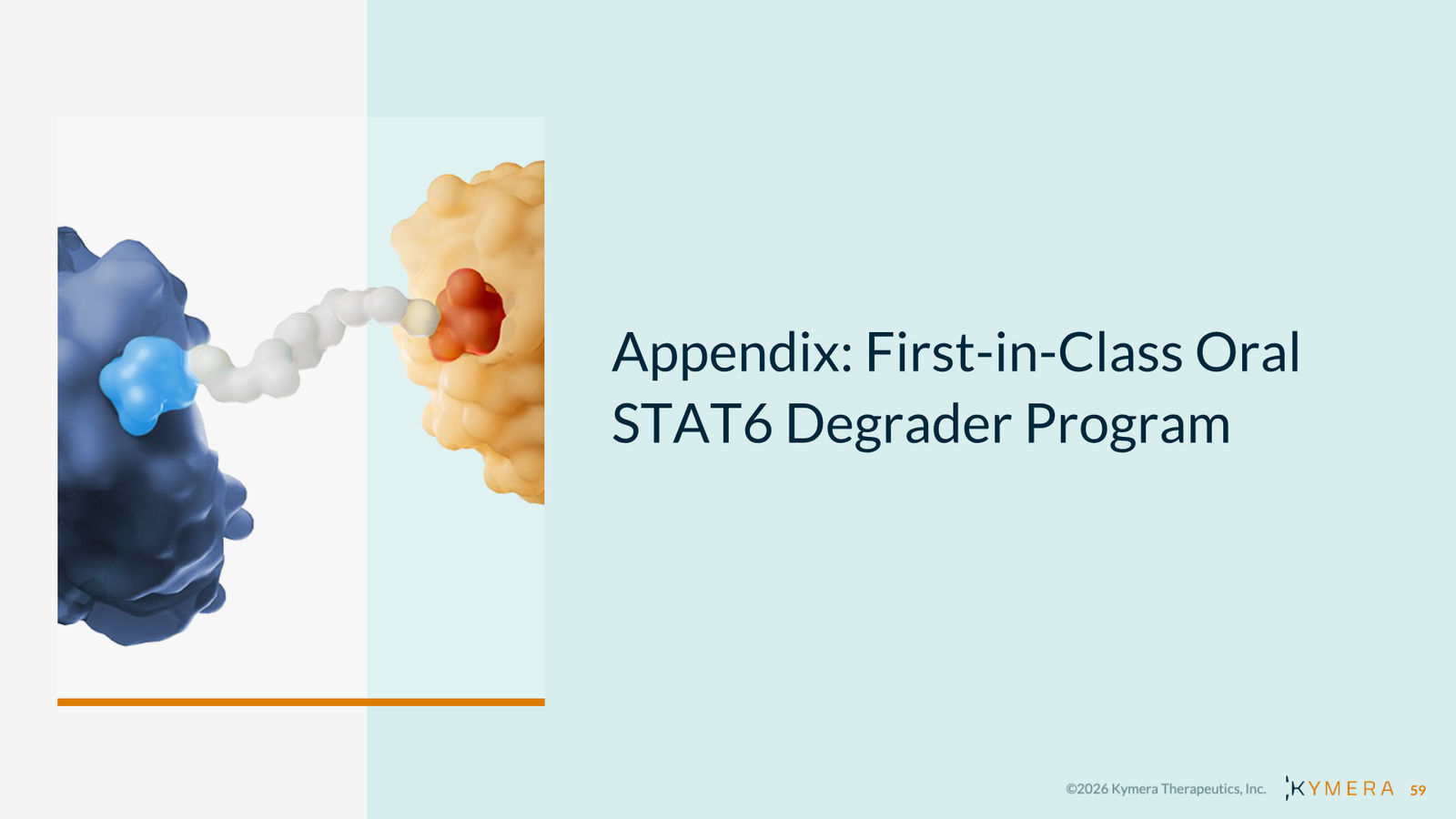 Appendix: First-in-Class Oral STAT6 Degrader Program

©2026 Kymera Therapeutics, Inc.

KYMERA

59